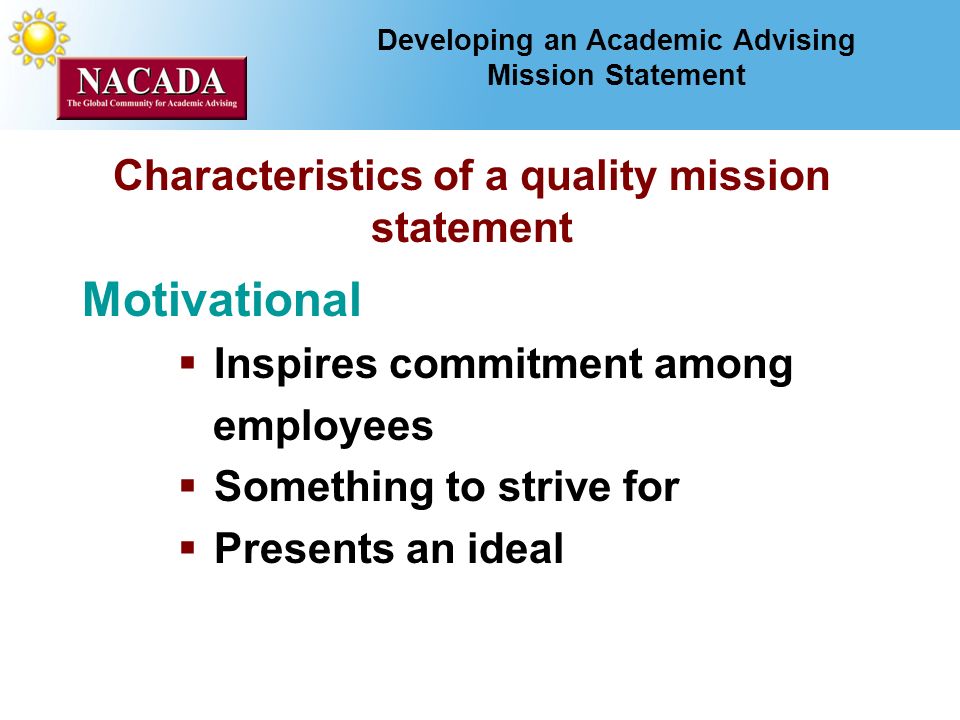 NACADA
The Global Community for Academic Advising

Developing an Academic Advising Mission Statement

Characteristics of a quality mission statement

Motivational

▪ Inspires commitment among employees
▪ Something to strive for
▪ Presents an ideal